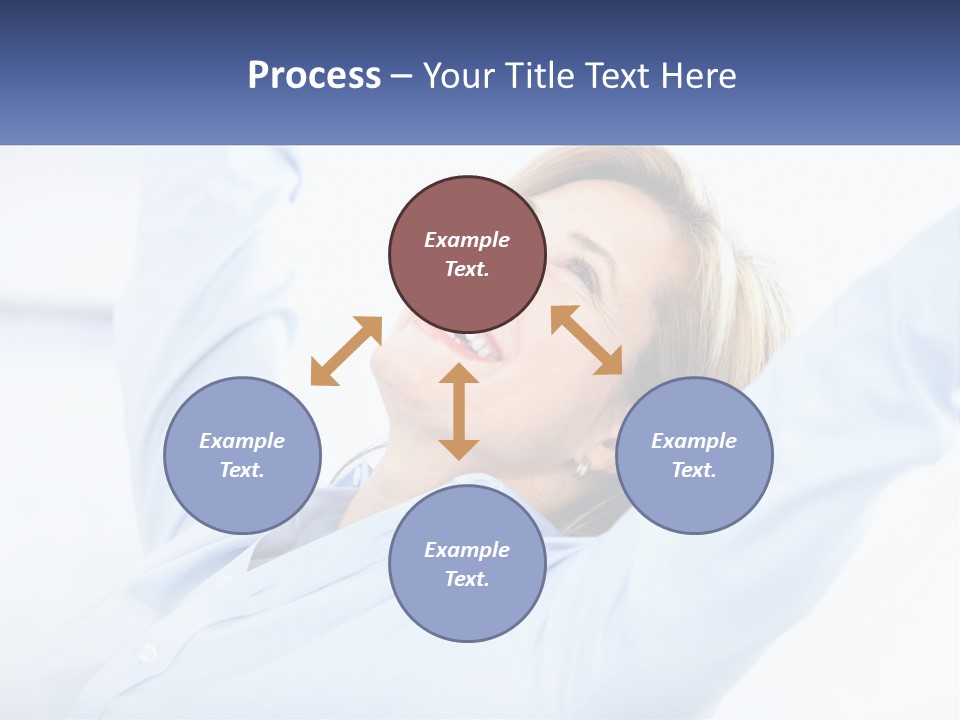 Process – Your Title Text Here

Example Text.

Example Text.

Example Text.

Example Text.